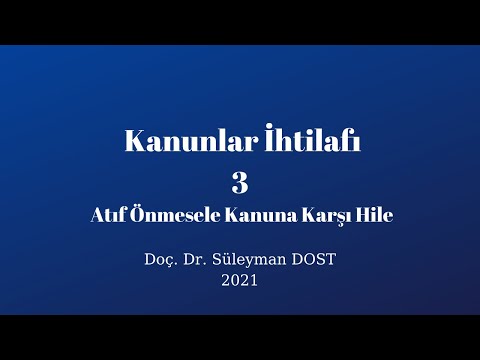 Kanunlar İhtilafı
3
Atıf Önmesele Kanuna Karşı Hile

Doç. Dr. Süleyman DOST
2021